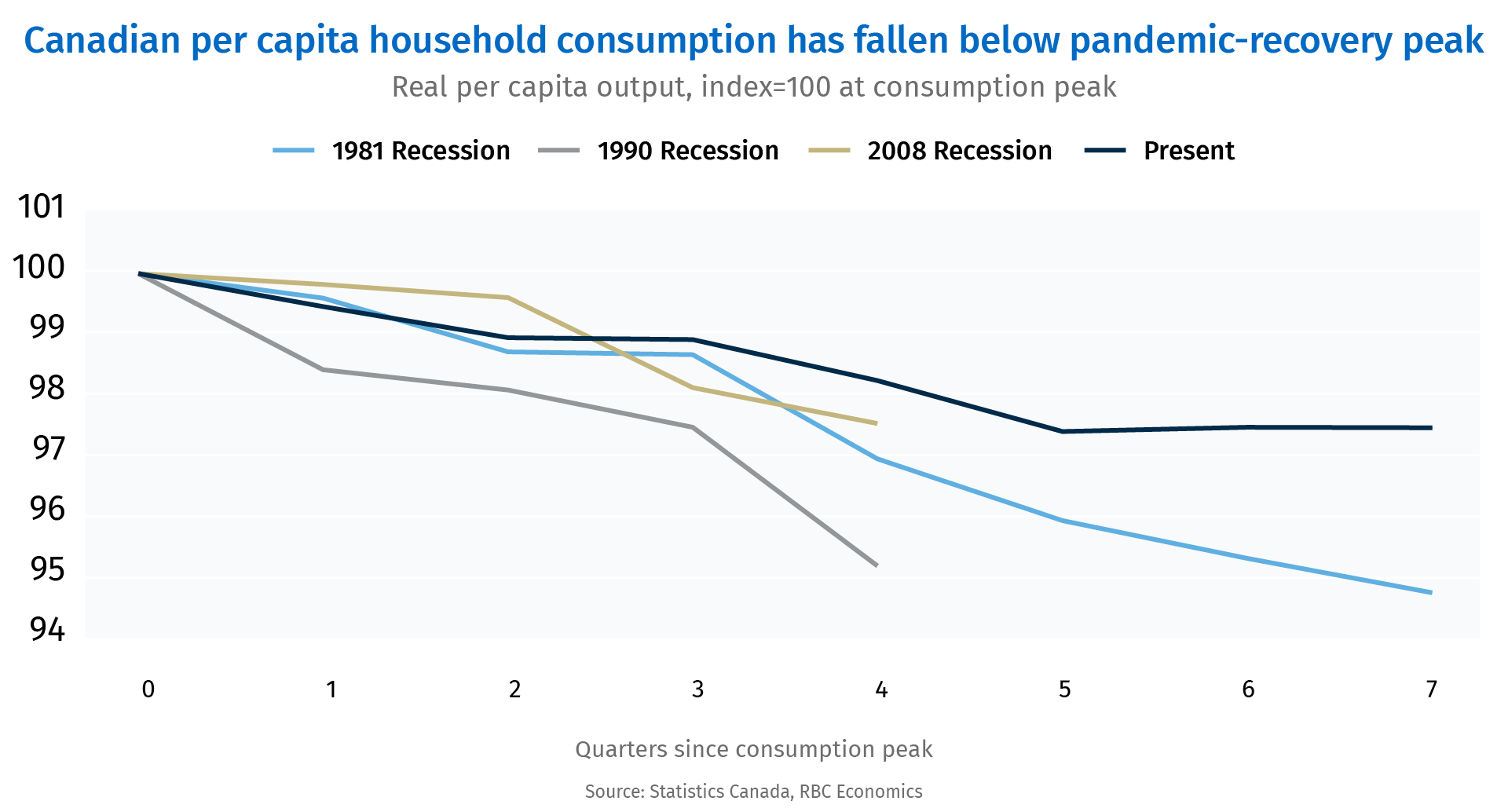 Canadian per capita household consumption has fallen below pandemic-recovery peak
Real per capita output, index=100 at consumption peak

1981 Recession
1990 Recession
2008 Recession
Present

101
100
99
98
97
96
95
94

0
1
2
3
4
5
6
7

Quarters since consumption peak

Source: Statistics Canada, RBC Economics